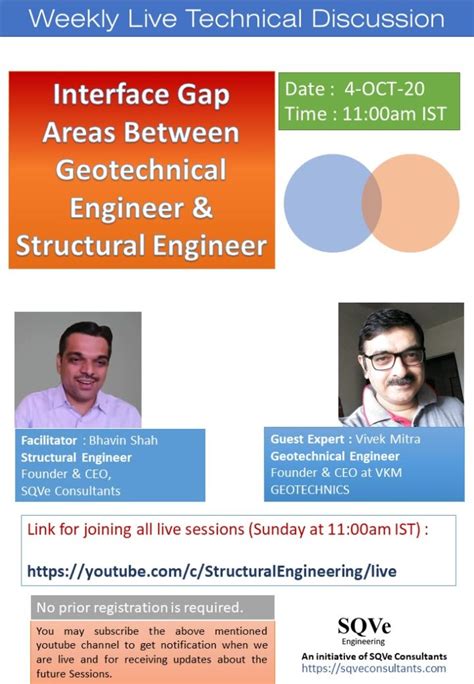 Weekly Live Technical Discussion

Interface Gap Areas Between Geotechnical Engineer & Structural Engineer

Date : 4-OCT-20
Time : 11:00am IST

Facilitator : Bhavin Shah
Structural Engineer
Founder & CEO,
SQVe Consultants

Guest Expert : Vivek Mitra
Geotechnical Engineer
Founder & CEO at VKM GEOTECHNICS

Link for joining all live sessions (Sunday at 11:00am IST) :

https://youtube.com/c/StructuralEngineering/live

No prior registration is required.

You may subscribe the above mentioned youtube channel to get notification when we are live and for receiving updates about the future Sessions.

SQVe
Engineering
An initiative of SQVe Consultants
https://sqveconsultants.com